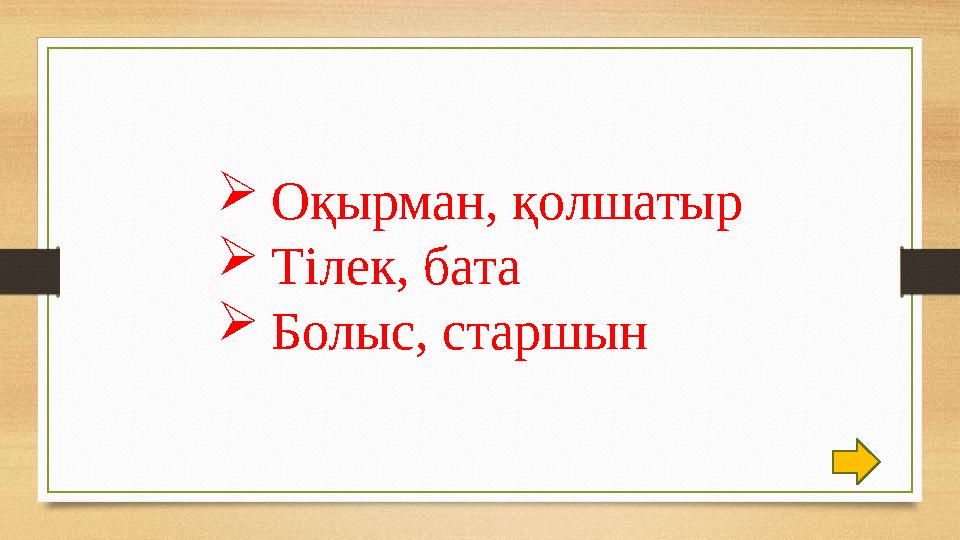 ➢ Оқырман, қолшатыр
➢ Тілек, бата
➢ Болыс, старшын